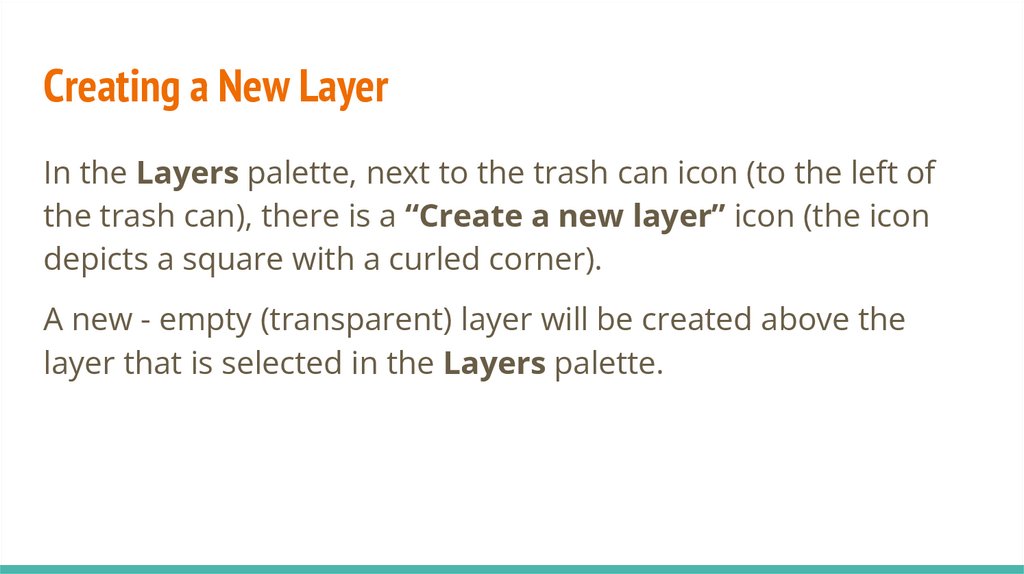 Creating a New Layer

In the Layers palette, next to the trash can icon (to the left of the trash can), there is a “Create a new layer” icon (the icon depicts a square with a curled corner).

A new - empty (transparent) layer will be created above the layer that is selected in the Layers palette.